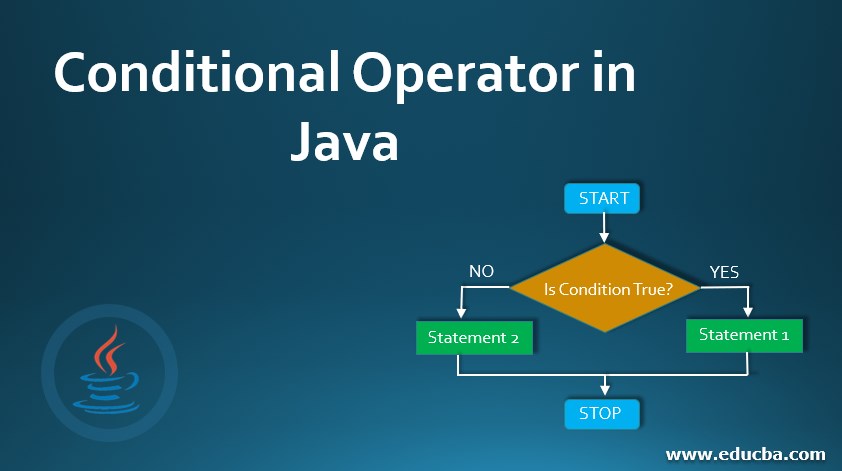 Conditional Operator in Java

START

NO

Is Condition True?

YES

Statement 2

Statement 1

STOP

www.educba.com